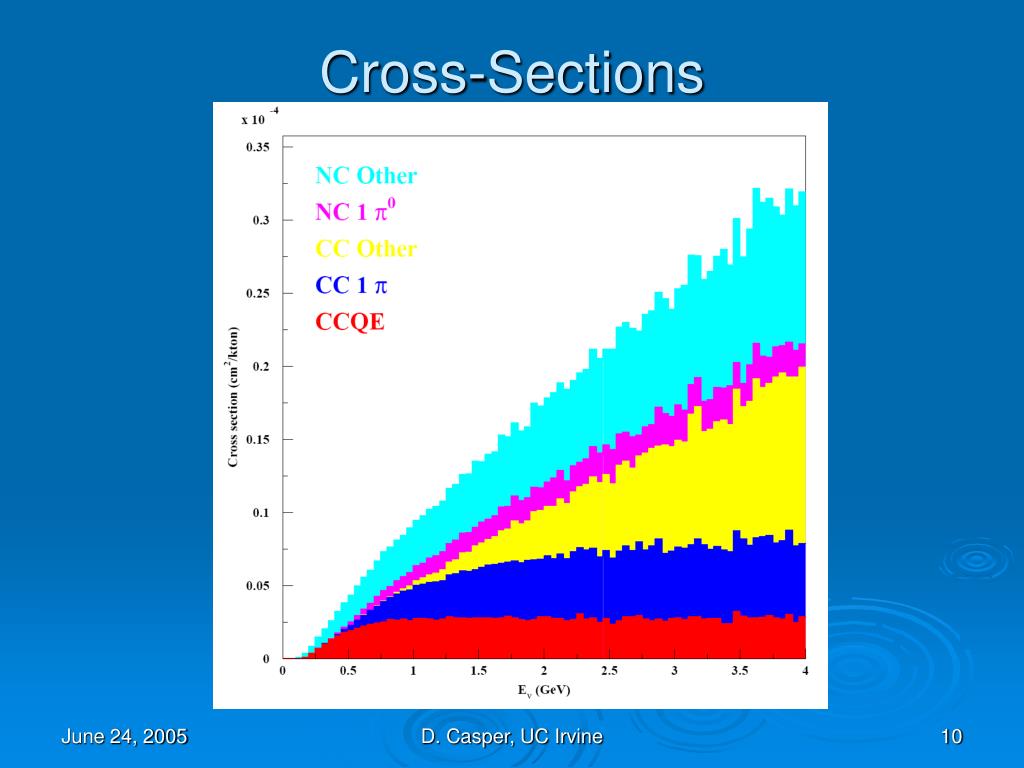 Cross-Sections

x $10^{-4}$

0.35
0.3
0.25
0.2
0.15
0.1
0.05
0

Cross section ($cm^2$/kton)

NC Other
NC 1 $\pi^0$
CC Other
CC 1 $\pi$
CCQE

0 0.5 1 1.5 2 2.5 3 3.5 4

$E_\nu$ (GeV)

June 24, 2005

D. Casper, UC Irvine

10